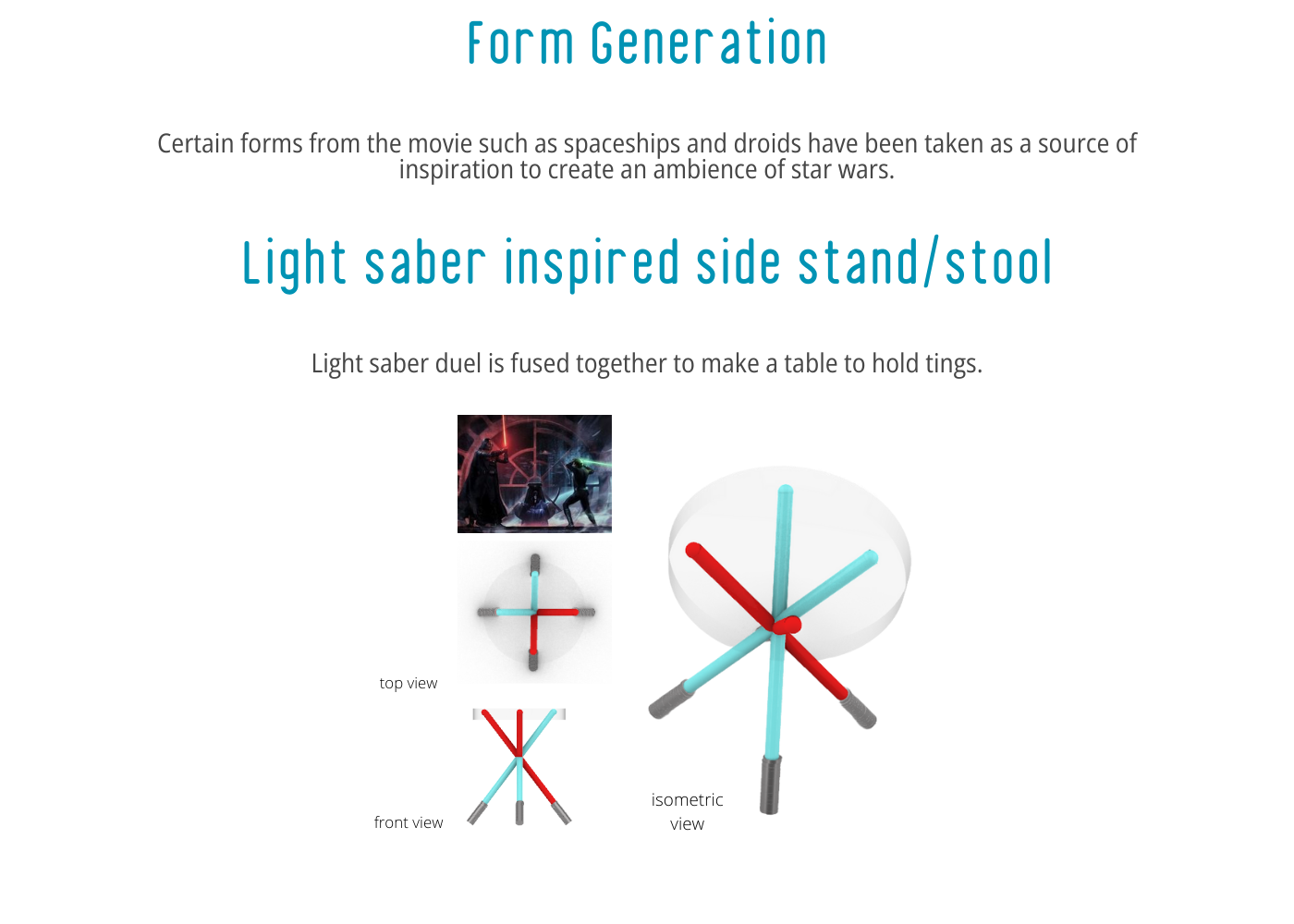 Form Generation

Certain forms from the movie such as spaceships and droids have been taken as a source of inspiration to create an ambience of star wars.

Light saber inspired side stand/stool

Light saber duel is fused together to make a table to hold tings.

top view

front view

isometric view